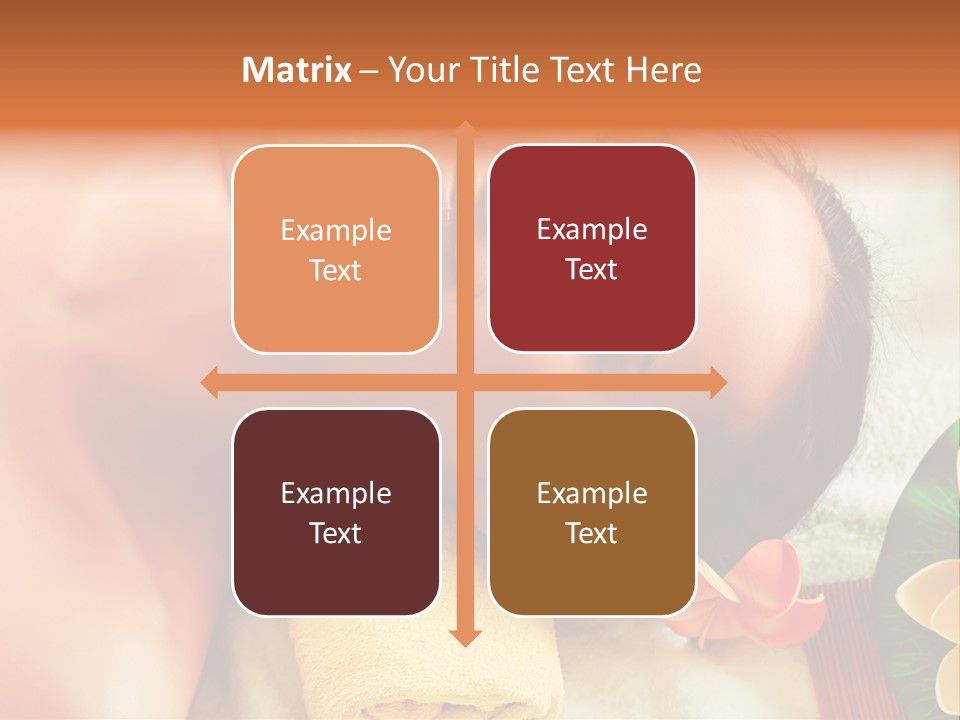 Matrix – Your Title Text Here

Example Text

Example Text

Example Text

Example Text